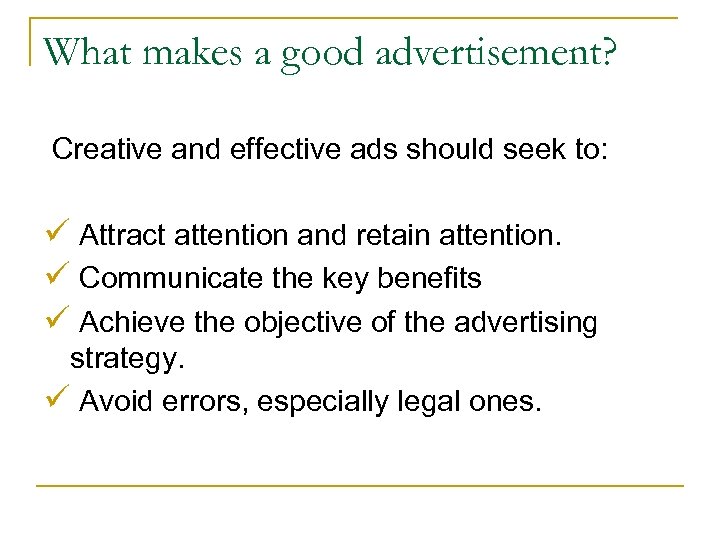 What makes a good advertisement?

Creative and effective ads should seek to:

✓ Attract attention and retain attention.
✓ Communicate the key benefits
✓ Achieve the objective of the advertising strategy.
✓ Avoid errors, especially legal ones.